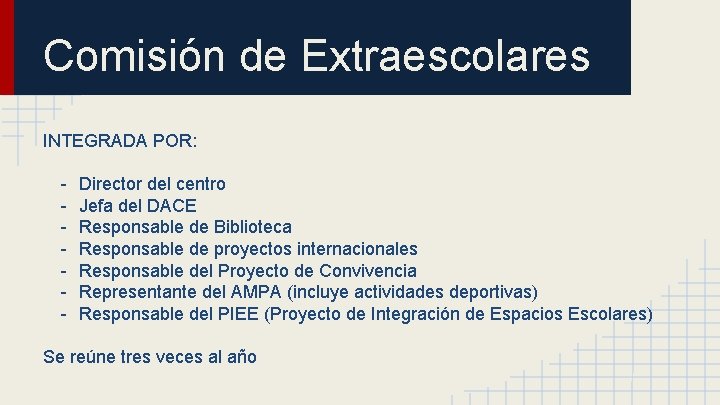 Comisión de Extraescolares

INTEGRADA POR:

- Director del centro
- Jefa del DACE
- Responsable de Biblioteca
- Responsable de proyectos internacionales
- Responsable del Proyecto de Convivencia
- Representante del AMPA (incluye actividades deportivas)
- Responsable del PIEE (Proyecto de Integración de Espacios Escolares)

Se reúne tres veces al año